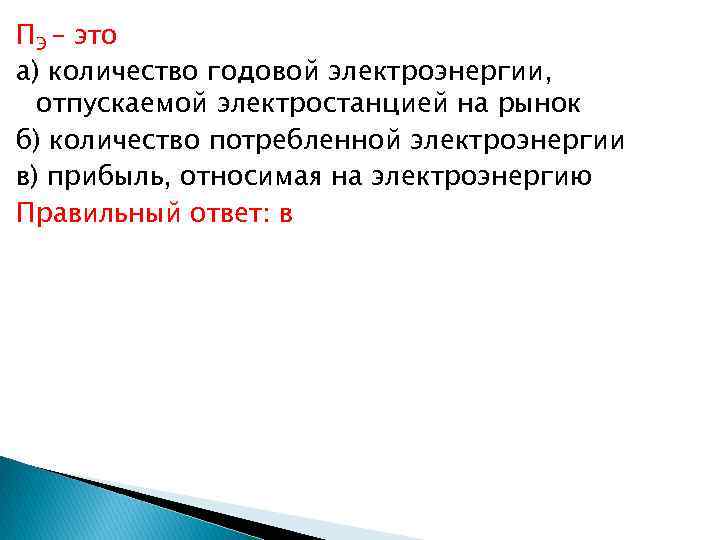 $П_Э$ – это

а) количество годовой электроэнергии, отпускаемой электростанцией на рынок

б) количество потребленной электроэнергии

в) прибыль, относимая на электроэнергию

Правильный ответ: в